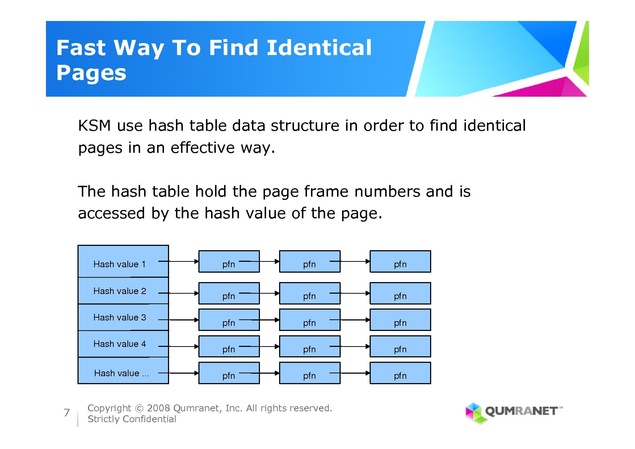 Fast Way To Find Identical Pages

KSM use hash table data structure in order to find identical pages in an effective way.

The hash table hold the page frame numbers and is accessed by the hash value of the page.

Hash value 1
pfn
pfn
pfn

Hash value 2
pfn
pfn
pfn

Hash value 3
pfn
pfn
pfn

Hash value 4
pfn
pfn
pfn

Hash value ...
pfn
pfn
pfn

7

Copyright © 2008 Qumranet, Inc. All rights reserved.
Strictly Confidential

QUMRANET™